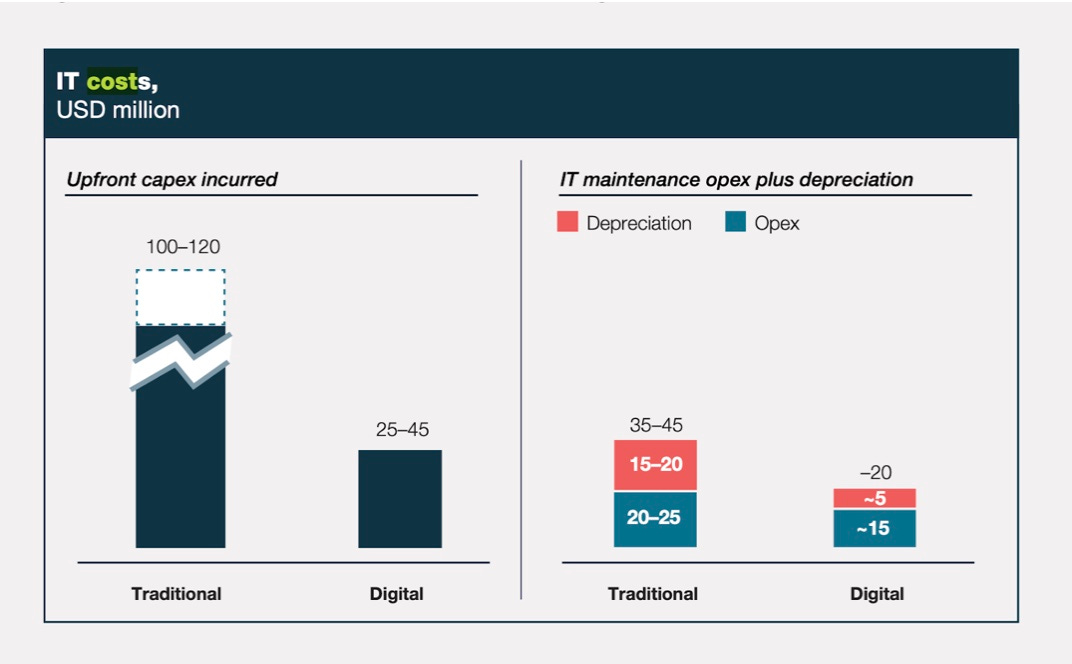 IT costs,
USD million

Upfront capex incurred

100–120

25–45

Traditional

Digital

IT maintenance opex plus depreciation

Depreciation

Opex

35–45

15–20

20–25

–20

~5

~15

Traditional

Digital